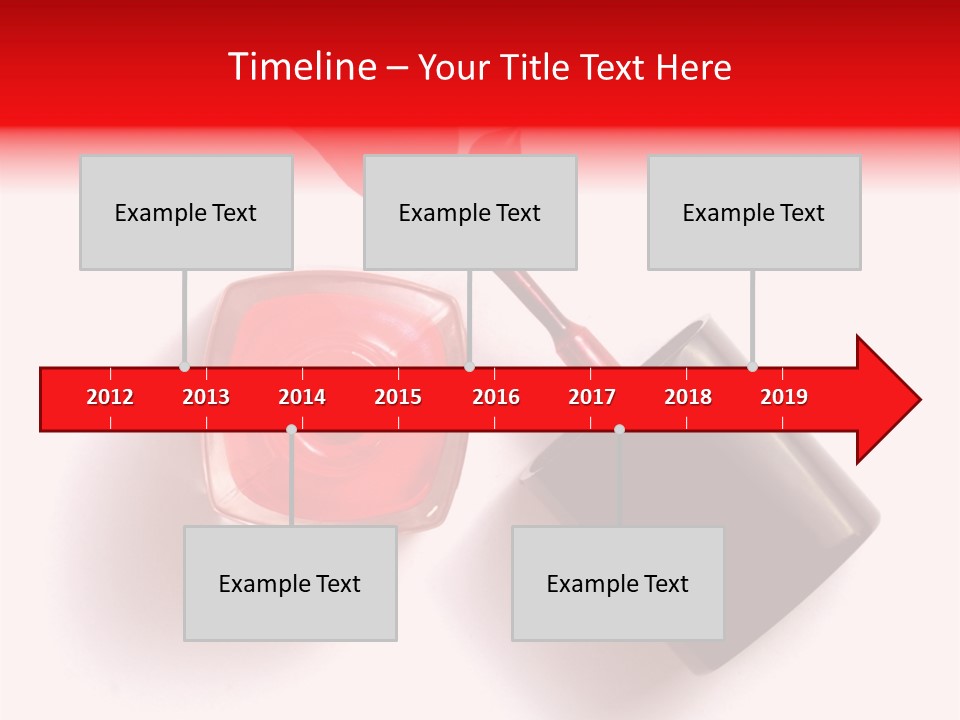 Timeline – Your Title Text Here

Example Text

Example Text

Example Text

2012 2013 2014 2015 2016 2017 2018 2019

Example Text

Example Text